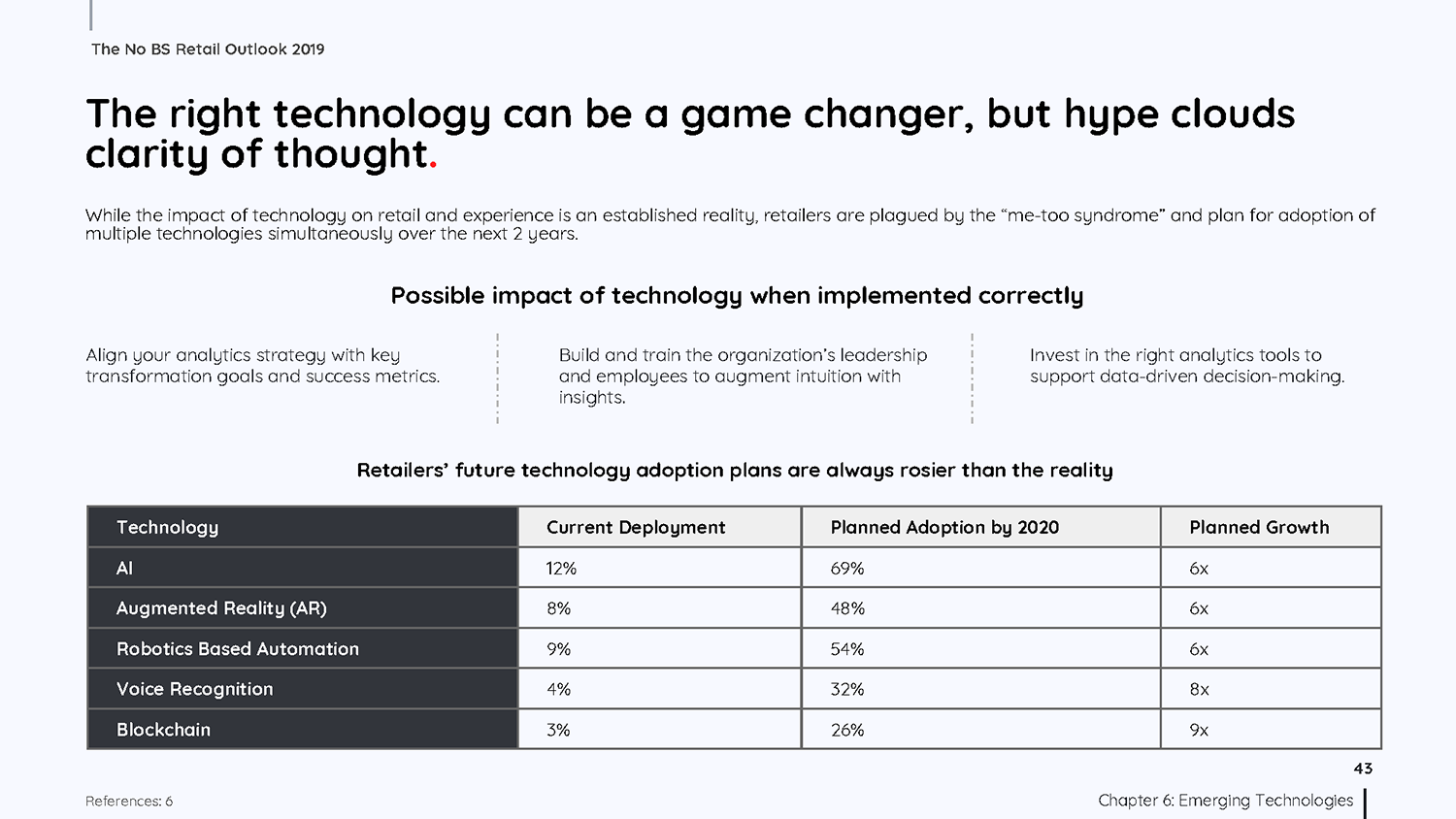 The No BS Retail Outlook 2019

The right technology can be a game changer, but hype clouds clarity of thought.

While the impact of technology on retail and experience is an established reality, retailers are plagued by the “me-too syndrome” and plan for adoption of multiple technologies simultaneously over the next 2 years.

Possible impact of technology when implemented correctly

Align your analytics strategy with key transformation goals and success metrics.

Build and train the organization’s leadership and employees to augment intuition with insights.

Invest in the right analytics tools to support data-driven decision-making.

Retailers’ future technology adoption plans are always rosier than the reality

| Technology | Current Deployment | Planned Adoption by 2020 | Planned Growth |
|---|---|---|---|
| AI | 12% | 69% | 6x |
| Augmented Reality (AR) | 8% | 48% | 6x |
| Robotics Based Automation | 9% | 54% | 6x |
| Voice Recognition | 4% | 32% | 8x |
| Blockchain | 3% | 26% | 9x |

43

References: 6

Chapter 6: Emerging Technologies